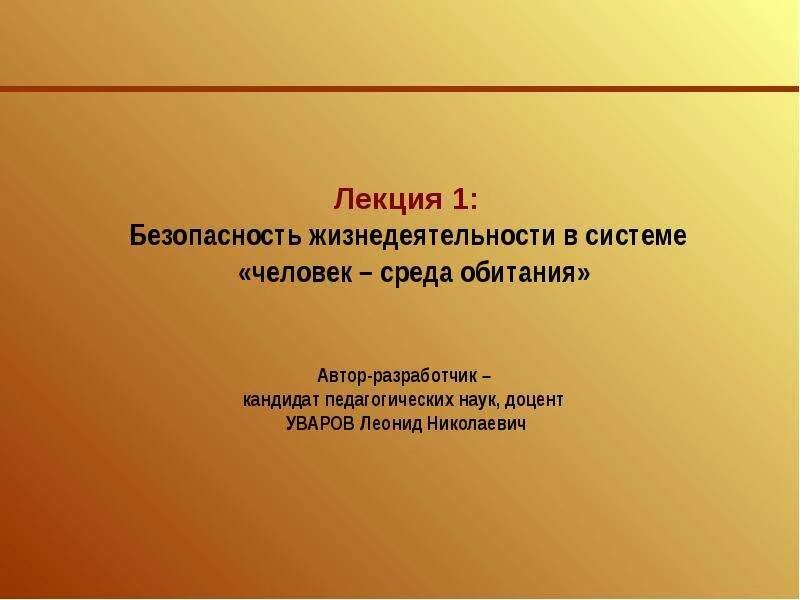 Лекция 1:
Безопасность жизнедеятельности в системе «человек – среда обитания»

Автор-разработчик –
кандидат педагогических наук, доцент
УВАРОВ Леонид Николаевич